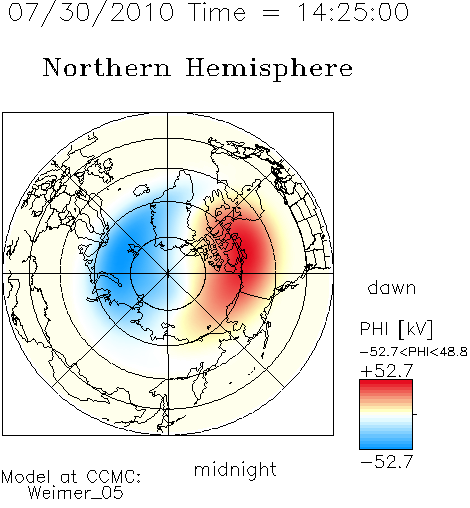 07/30/2010 Time = 14:25:00

Northern Hemisphere

dawn

PHI [kV]
−52.7<PHI<48.8
+52.7
−52.7

midnight

Model at CCMC:
Weimer_05